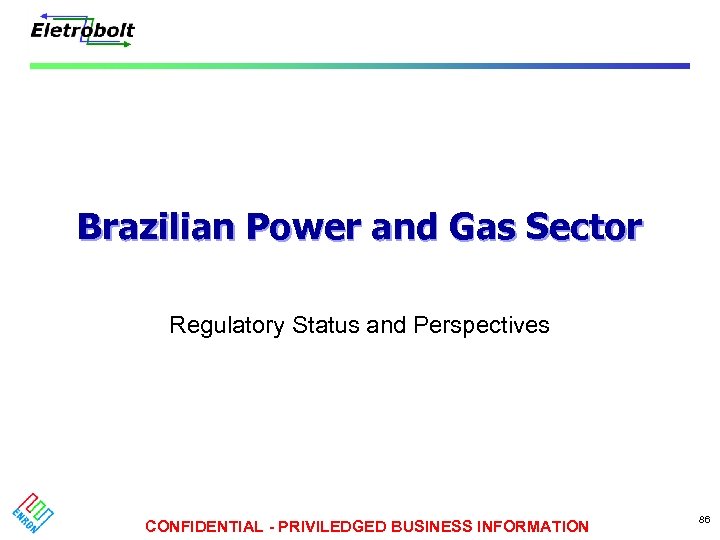 Eletrobolt

Brazilian Power and Gas Sector

Regulatory Status and Perspectives

ENRON

CONFIDENTIAL - PRIVILEDGED BUSINESS INFORMATION

86